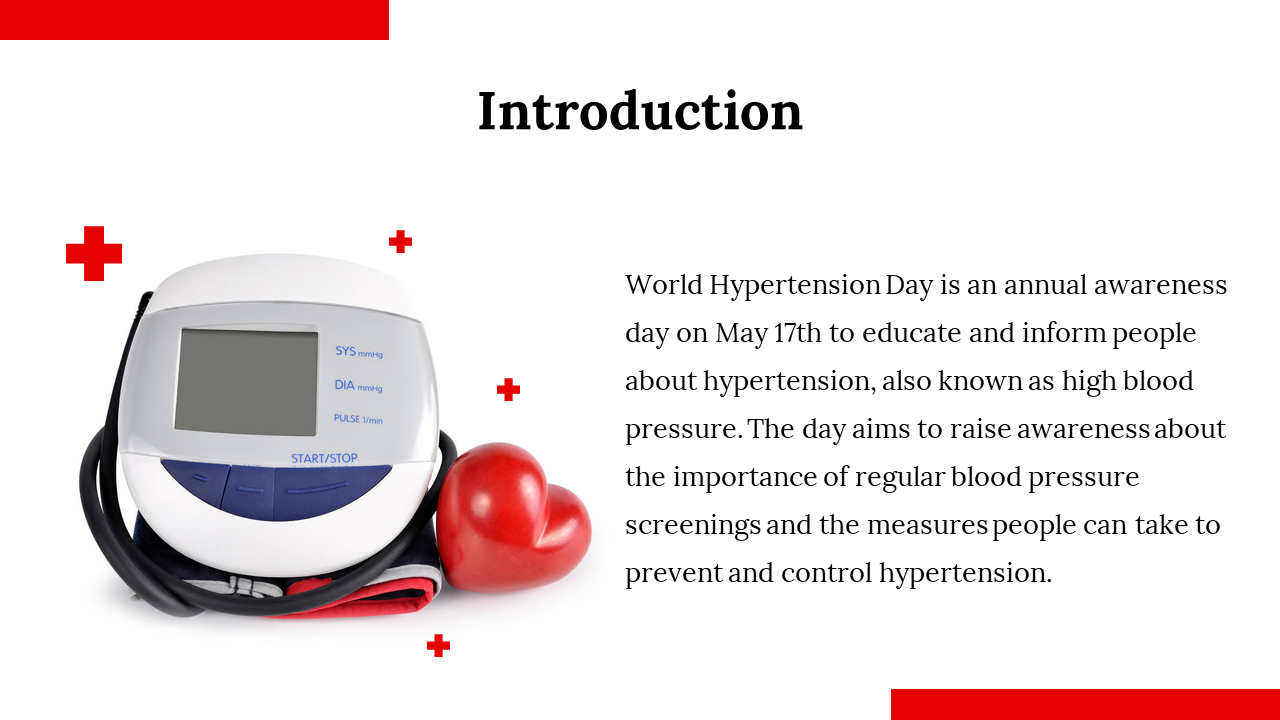 Introduction

SYS mmHg
DIA mmHg
PULSE 1/min
START/STOP

World Hypertension Day is an annual awareness day on May 17th to educate and inform people about hypertension, also known as high blood pressure. The day aims to raise awareness about the importance of regular blood pressure screenings and the measures people can take to prevent and control hypertension.